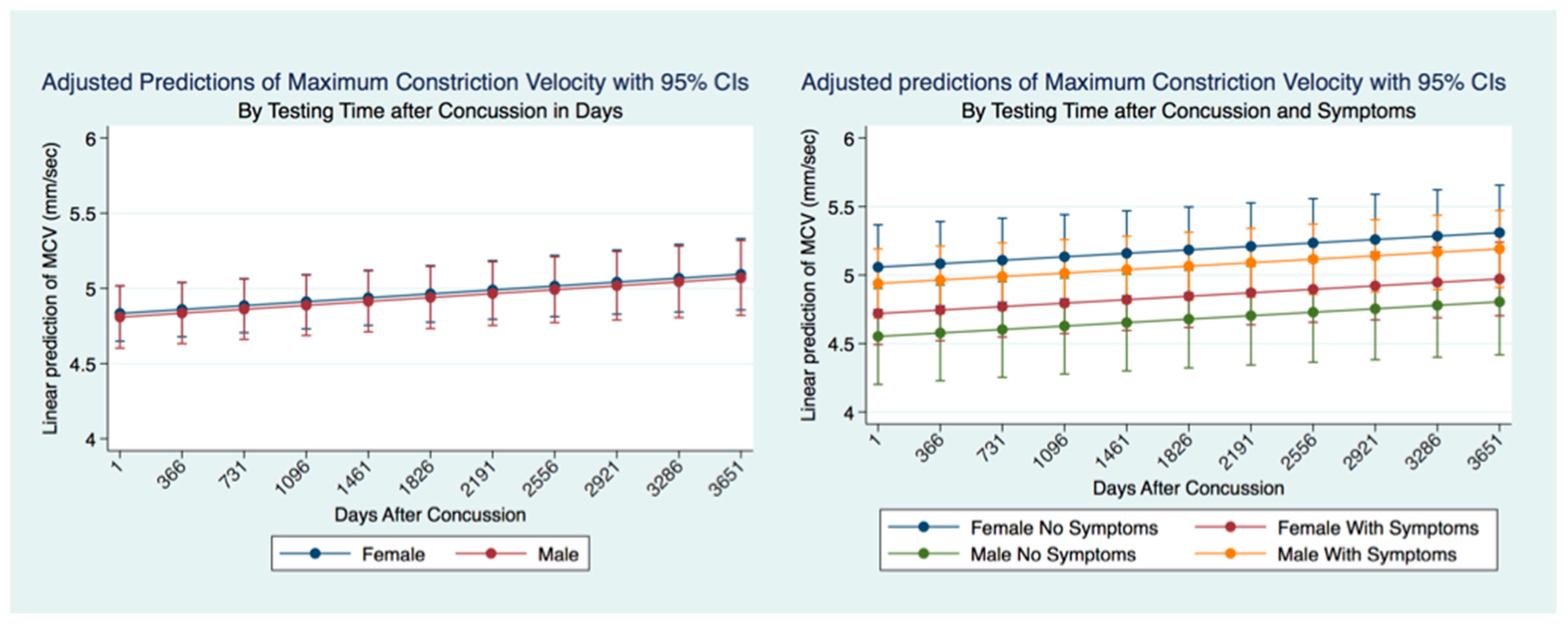 Adjusted Predictions of Maximum Constriction Velocity with 95% CIs
By Testing Time after Concussion in Days

Linear prediction of MCV (mm/sec)

6
5.5
5
4.5
4

1 366 731 1096 1461 1826 2191 2556 2921 3286 3651

Days After Concussion

Female Male

Adjusted predictions of Maximum Constriction Velocity with 95% CIs
By Testing Time after Concussion and Symptoms

Linear prediction of MCV (mm/sec)

6
5.5
5
4.5
4

1 366 731 1096 1461 1826 2191 2556 2921 3286 3651

Days After Concussion

Female No Symptoms Female With Symptoms
Male No Symptoms Male With Symptoms